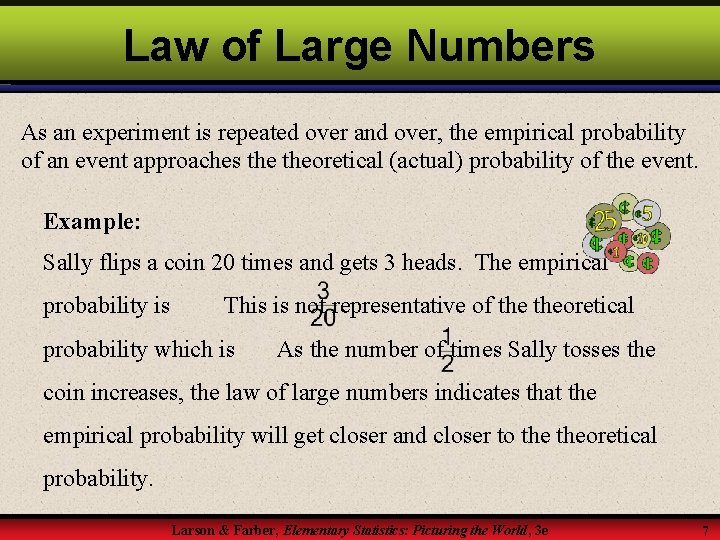 Law of Large Numbers

As an experiment is repeated over and over, the empirical probability of an event approaches the theoretical (actual) probability of the event.

Example:

Sally flips a coin 20 times and gets 3 heads. The empirical probability is $\frac{3}{20}$ This is not representative of the theoretical probability which is $\frac{1}{2}$ As the number of times Sally tosses the coin increases, the law of large numbers indicates that the empirical probability will get closer and closer to the theoretical probability.

25 5 10 1

Larson & Farber, Elementary Statistics: Picturing the World, 3e

7